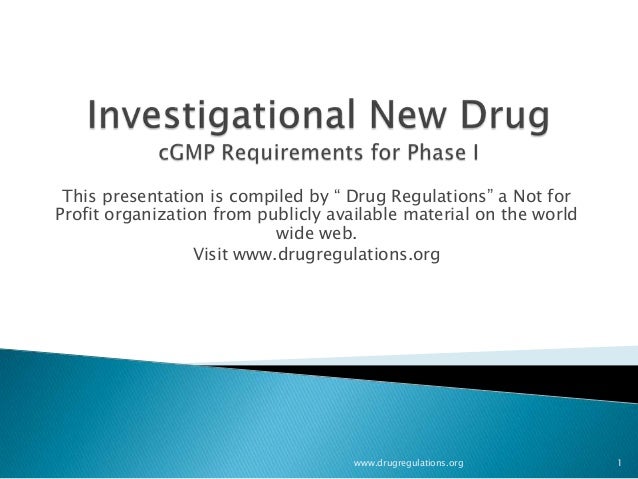 Investigational New Drug
cGMP Requirements for Phase I

This presentation is compiled by “ Drug Regulations” a Not for Profit organization from publicly available material on the world wide web.

Visit www.drugregulations.org

www.drugregulations.org

1